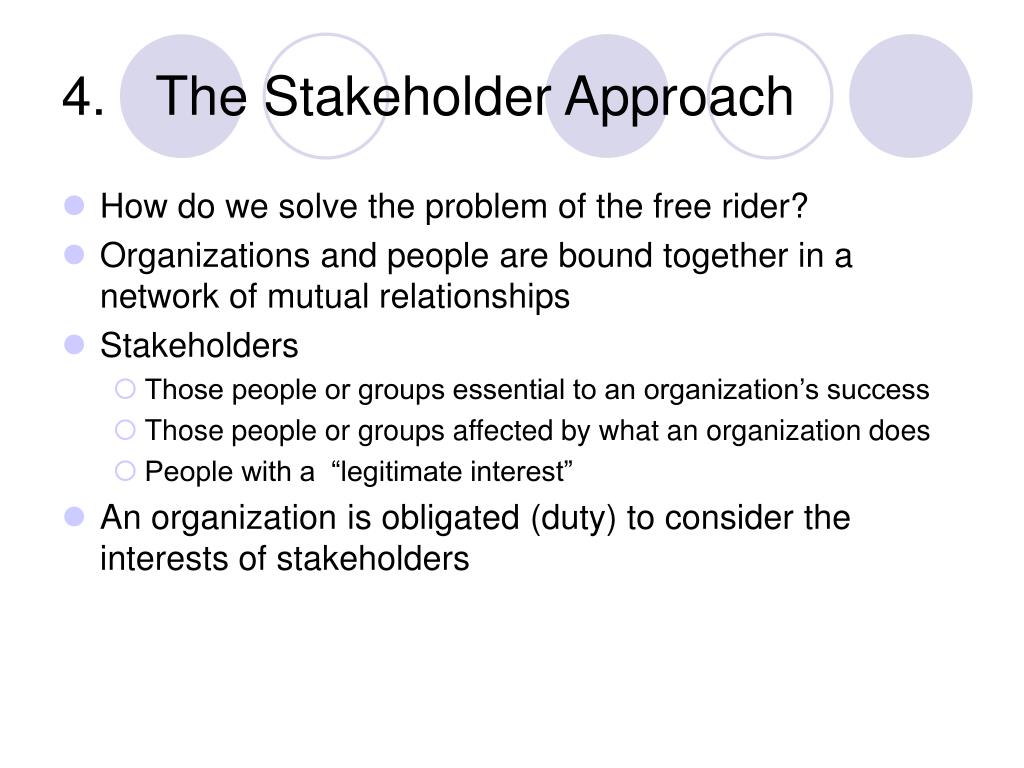 4. The Stakeholder Approach

- How do we solve the problem of the free rider?
- Organizations and people are bound together in a network of mutual relationships
- Stakeholders
  - Those people or groups essential to an organization’s success
  - Those people or groups affected by what an organization does
  - People with a “legitimate interest”
- An organization is obligated (duty) to consider the interests of stakeholders